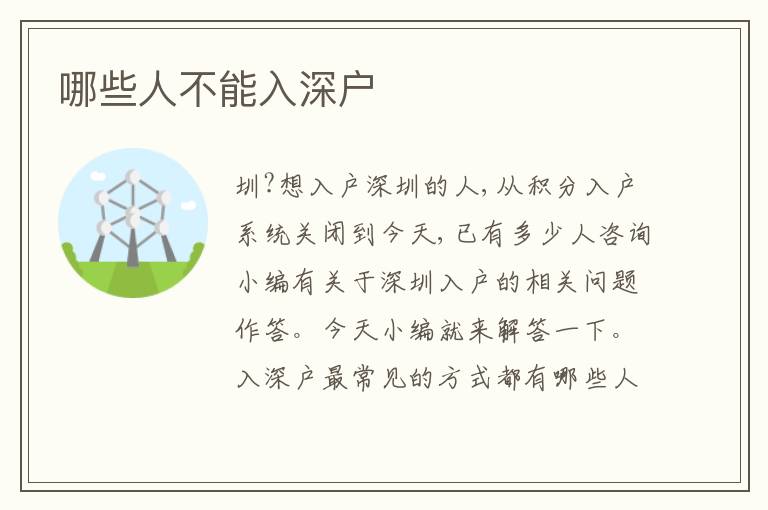 哪些人不能入深户

圳?想入户深圳的人,从积分入户系统关闭到今天,已有多少人咨询小编有关于深圳入户的相关问题作答。今天小编就来解答一下。入深户最常见的方式都有哪些人